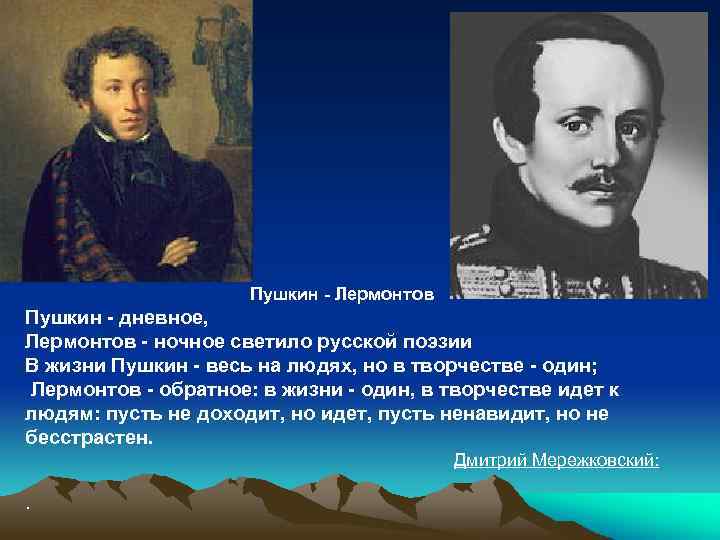 Пушкин - Лермонтов

Пушкин - дневное,
Лермонтов - ночное светило русской поэзии
В жизни Пушкин - весь на людях, но в творчестве - один;
Лермонтов - обратное: в жизни - один, в творчестве идет к людям: пусть не доходит, но идет, пусть ненавидит, но не бесстрастен.

Дмитрий Мережковский:

.